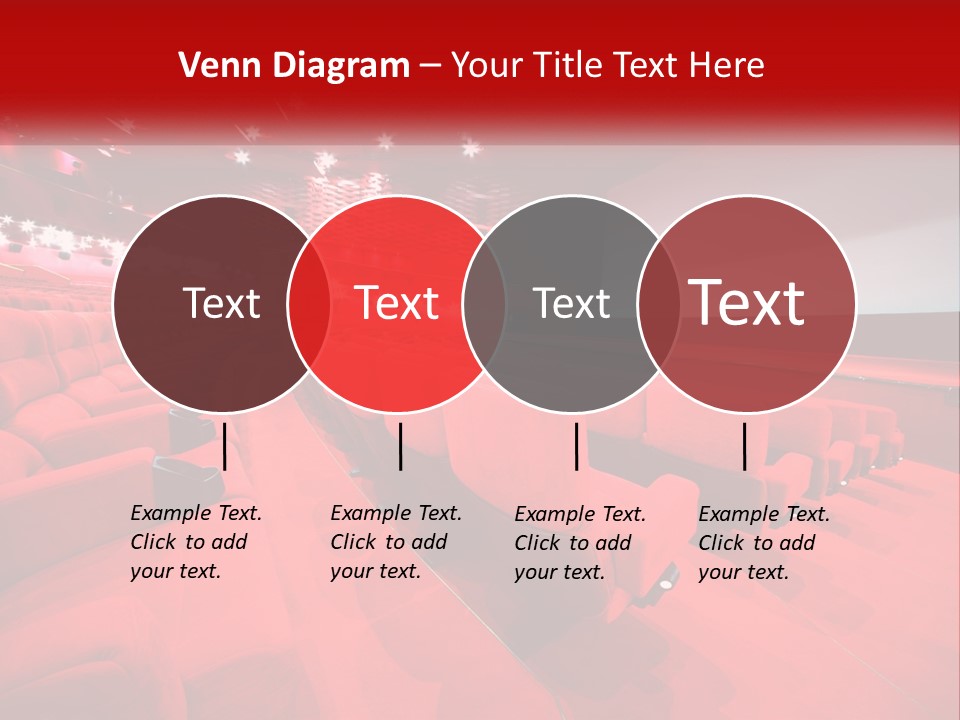 Venn Diagram – Your Title Text Here

Text

Text

Text

Text

Example Text. Click to add your text.

Example Text. Click to add your text.

Example Text. Click to add your text.

Example Text. Click to add your text.